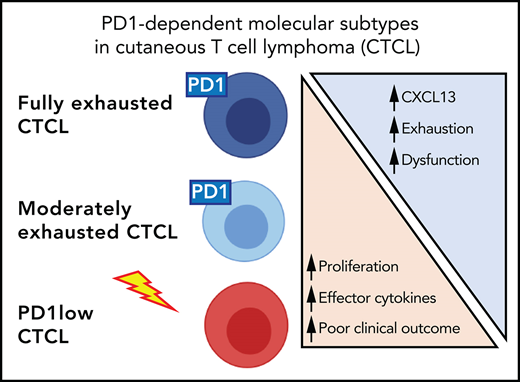 PD1-dependent molecular subtypes in cutaneous T cell lymphoma (CTCL)

Fully exhausted CTCL

PD1

Moderately exhausted CTCL

PD1

PD1low CTCL

CXCL13
Exhaustion
Dysfunction

Proliferation
Effector cytokines
Poor clinical outcome